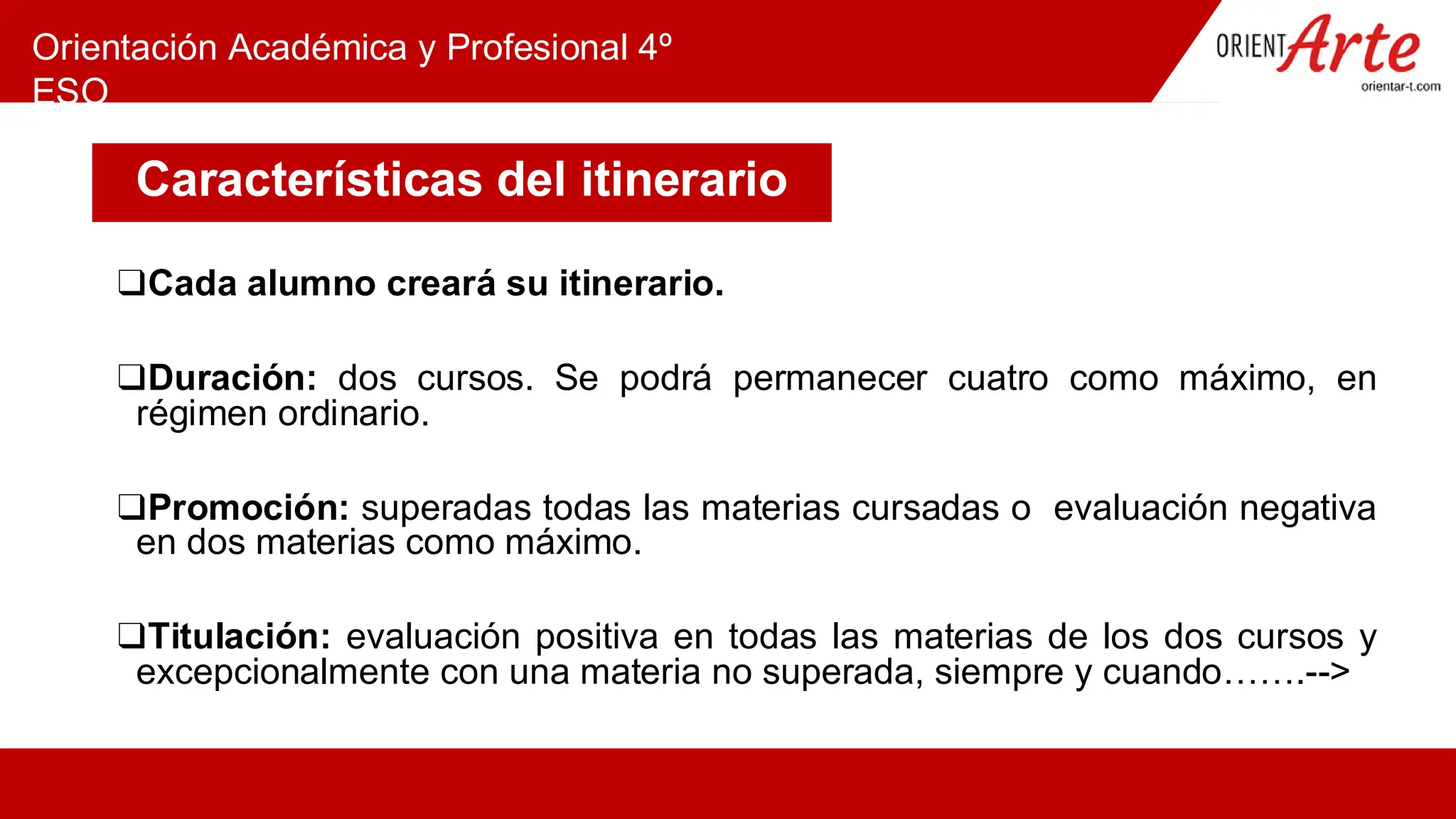 Orientación Académica y Profesional 4º ESO

ORIENTArte
orientar-t.com

Características del itinerario

❑Cada alumno creará su itinerario.

❑Duración: dos cursos. Se podrá permanecer cuatro como máximo, en régimen ordinario.

❑Promoción: superadas todas las materias cursadas o evaluación negativa en dos materias como máximo.

❑Titulación: evaluación positiva en todas las materias de los dos cursos y excepcionalmente con una materia no superada, siempre y cuando…….-->